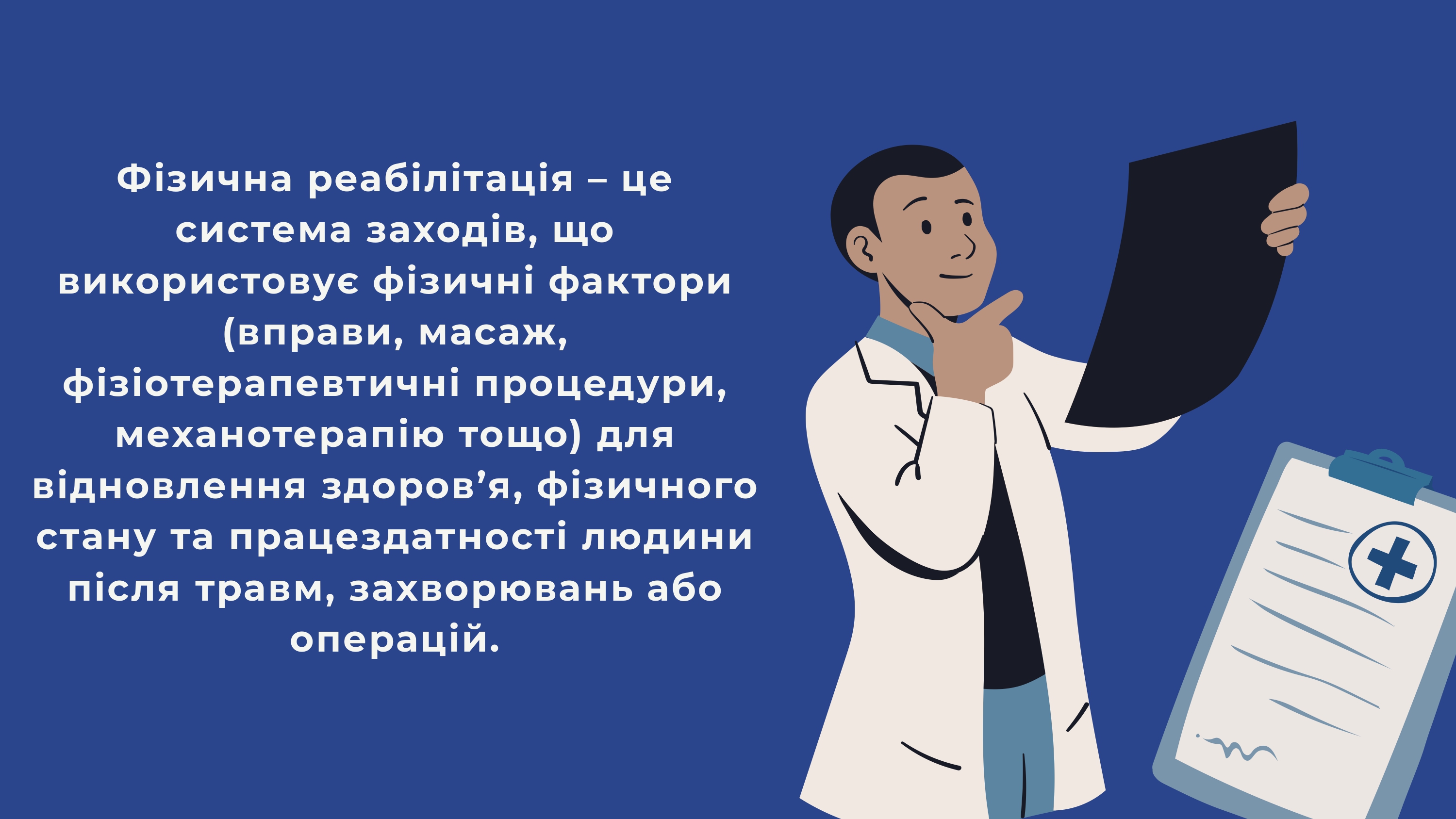 Фізична реабілітація – це система заходів, що використовує фізичні фактори (вправи, масаж, фізіотерапевтичні процедури, механотерапію тощо) для відновлення здоров’я, фізичного стану та працездатності людини після травм, захворювань або операцій.